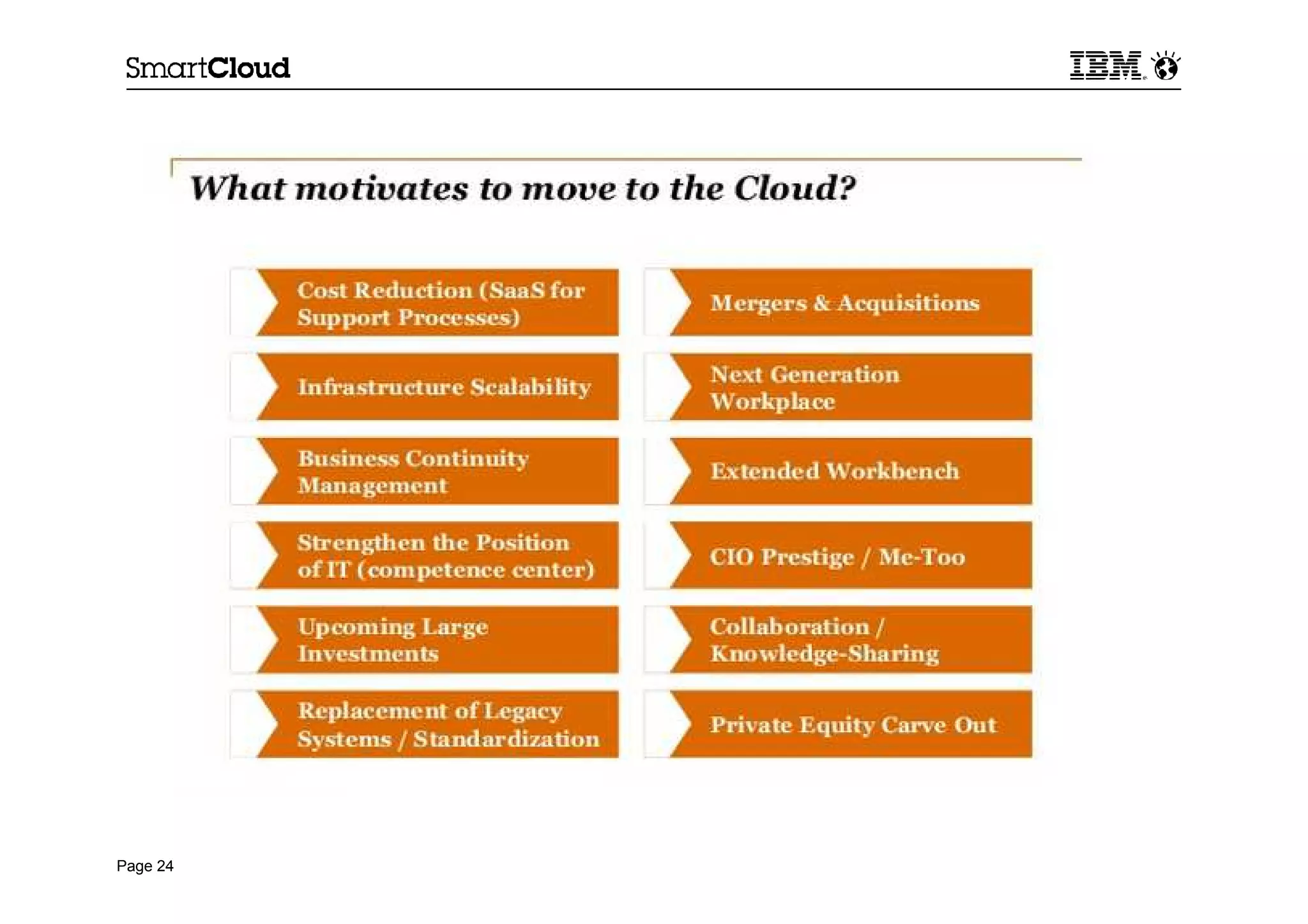 SmartCloud

IBM

What motivates to move to the Cloud?

Cost Reduction (SaaS for Support Processes)

Infrastructure Scalability

Business Continuity Management

Strengthen the Position of IT (competence center)

Upcoming Large Investments

Replacement of Legacy Systems / Standardization

Mergers & Acquisitions

Next Generation Workplace

Extended Workbench

CIO Prestige / Me-Too

Collaboration / Knowledge-Sharing

Private Equity Carve Out

Page 24